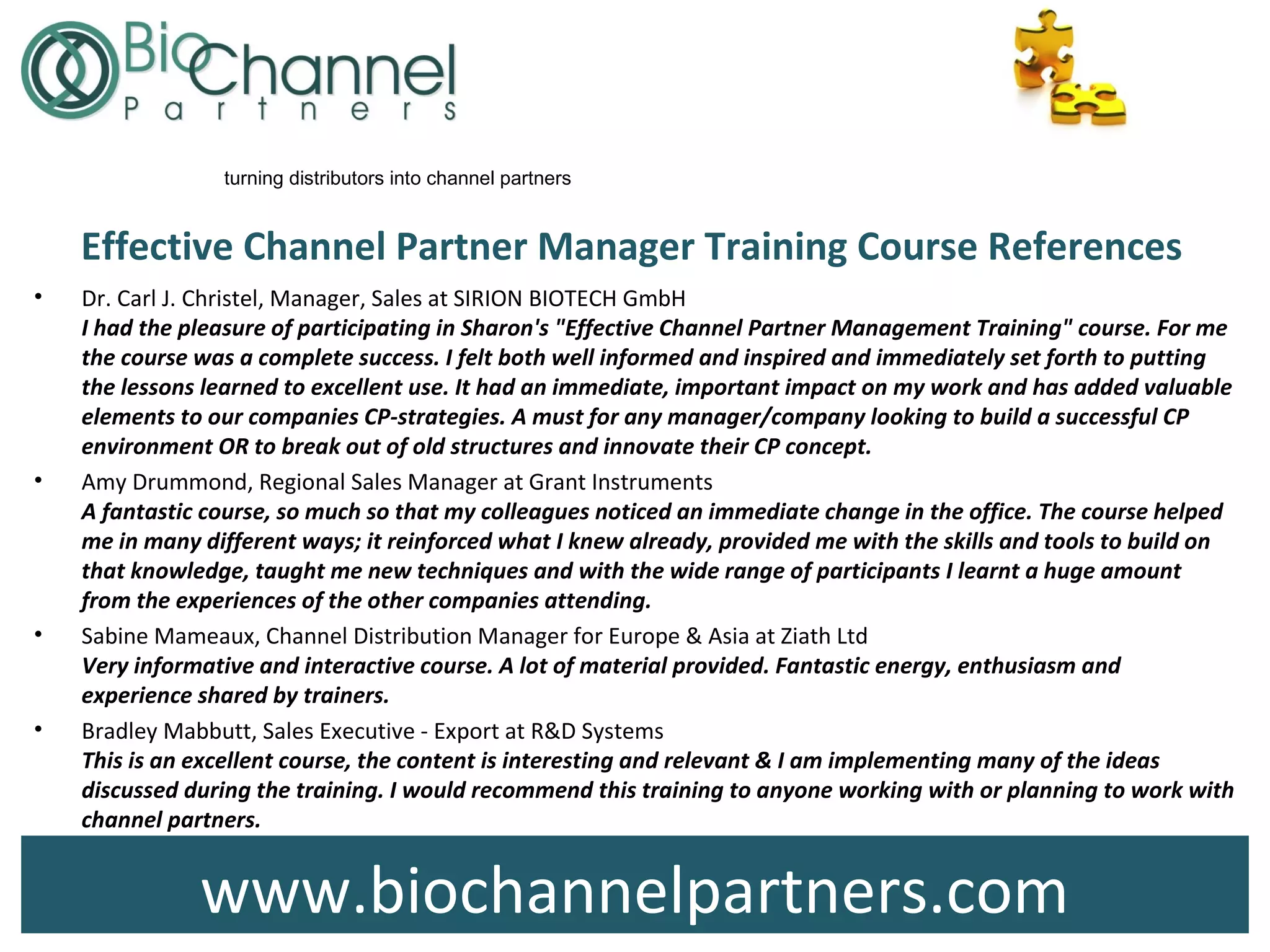 BioChannel Partners

turning distributors into channel partners

Effective Channel Partner Manager Training Course References

• Dr. Carl J. Christel, Manager, Sales at SIRION BIOTECH GmbH
I had the pleasure of participating in Sharon's "Effective Channel Partner Management Training" course. For me the course was a complete success. I felt both well informed and inspired and immediately set forth to putting the lessons learned to excellent use. It had an immediate, important impact on my work and has added valuable elements to our companies CP-strategies. A must for any manager/company looking to build a successful CP environment OR to break out of old structures and innovate their CP concept.

• Amy Drummond, Regional Sales Manager at Grant Instruments
A fantastic course, so much so that my colleagues noticed an immediate change in the office. The course helped me in many different ways; it reinforced what I knew already, provided me with the skills and tools to build on that knowledge, taught me new techniques and with the wide range of participants I learnt a huge amount from the experiences of the other companies attending.

• Sabine Mameaux, Channel Distribution Manager for Europe & Asia at Ziath Ltd
Very informative and interactive course. A lot of material provided. Fantastic energy, enthusiasm and experience shared by trainers.

• Bradley Mabbutt, Sales Executive - Export at R&D Systems
This is an excellent course, the content is interesting and relevant & I am implementing many of the ideas discussed during the training. I would recommend this training to anyone working with or planning to work with channel partners.

www.biochannelpartners.com